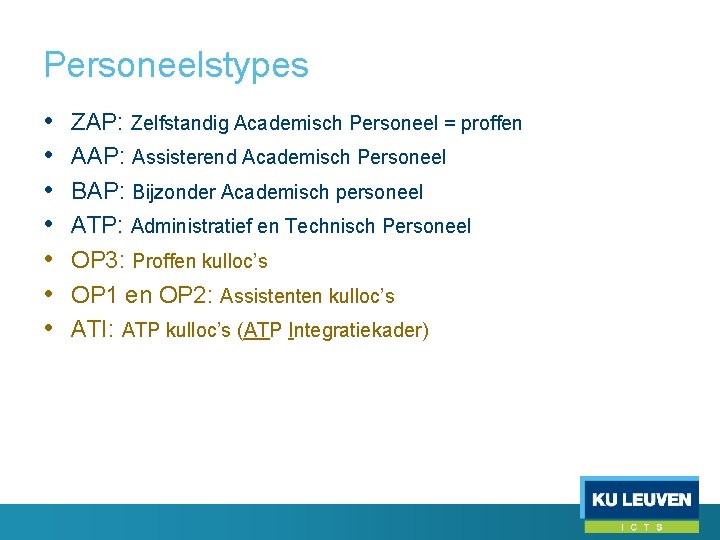 Personeelstypes

• ZAP: Zelfstandig Academisch Personeel = proffen
• AAP: Assisterend Academisch Personeel
• BAP: Bijzonder Academisch personeel
• ATP: Administratief en Technisch Personeel
• OP3: Proffen kulloc's
• OP1 en OP2: Assistenten kulloc's
• ATI: ATP kulloc's (ATP Integratiekader)

KU LEUVEN
ICTS